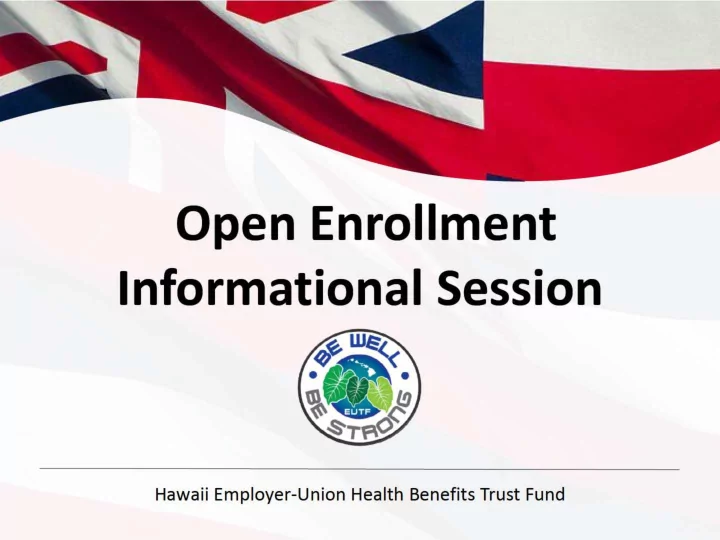 Open Enrollment Informational Session

BE WELL
EUTF
BE STRONG

Hawaii Employer-Union Health Benefits Trust Fund